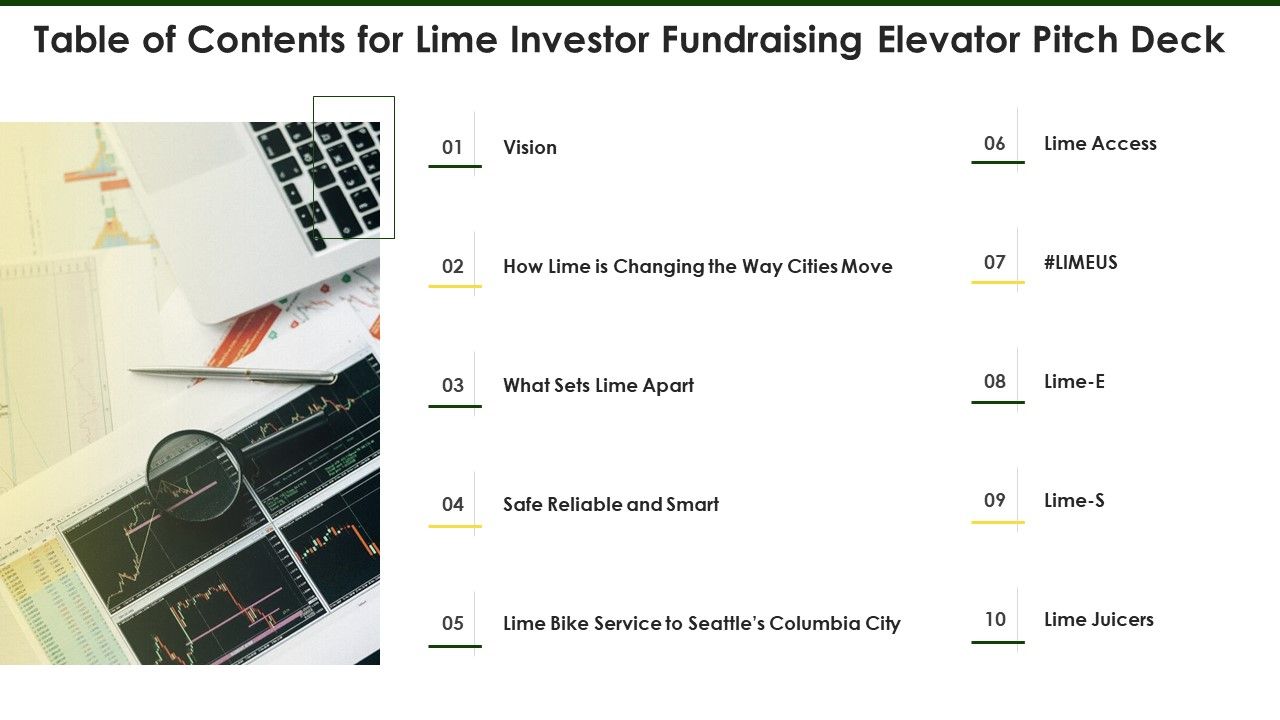 Table of Contents for Lime Investor Fundraising Elevator Pitch Deck

01 Vision

02 How Lime is Changing the Way Cities Move

03 What Sets Lime Apart

04 Safe Reliable and Smart

05 Lime Bike Service to Seattle's Columbia City

06 Lime Access

07 #LIMEUS

08 Lime-E

09 Lime-S

10 Lime Juicers